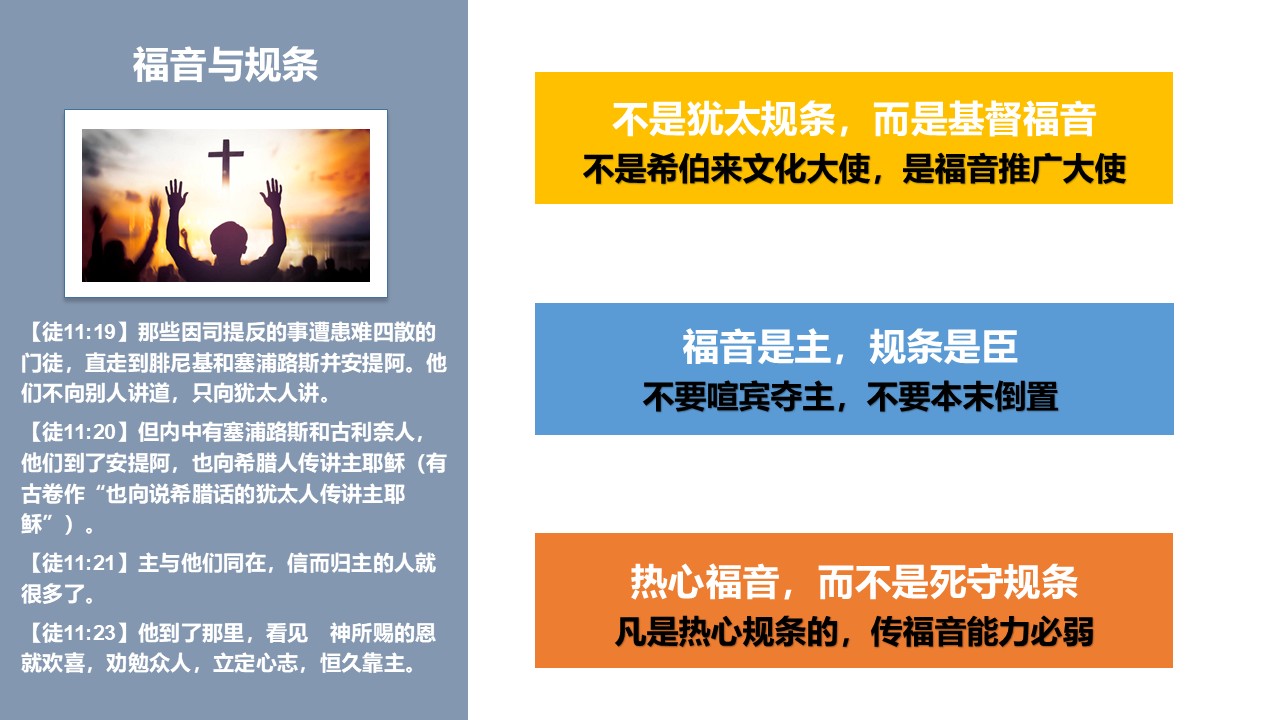 福音与规条

【徒11:19】那些因司提反的事遭患难四散的门徒，直走到腓尼基和塞浦路斯并安提阿。他们不向别人讲道，只向犹太人讲。

【徒11:20】但内中有塞浦路斯和古利奈人，他们到了安提阿，也向希腊人传讲主耶稣（有古卷作“也向说希腊话的犹太人传讲主耶稣”）。

【徒11:21】主与他们同在，信而归主的人就很多了。

【徒11:23】他到了那里，看见 神所赐的恩就欢喜，劝勉众人，立定心志，恒久靠主。

不是犹太规条，而是基督福音
不是希伯来文化大使，是福音推广大使

福音是主，规条是臣
不要喧宾夺主，不要本末倒置

热心福音，而不是死守规条
凡是热心规条的，传福音能力必弱